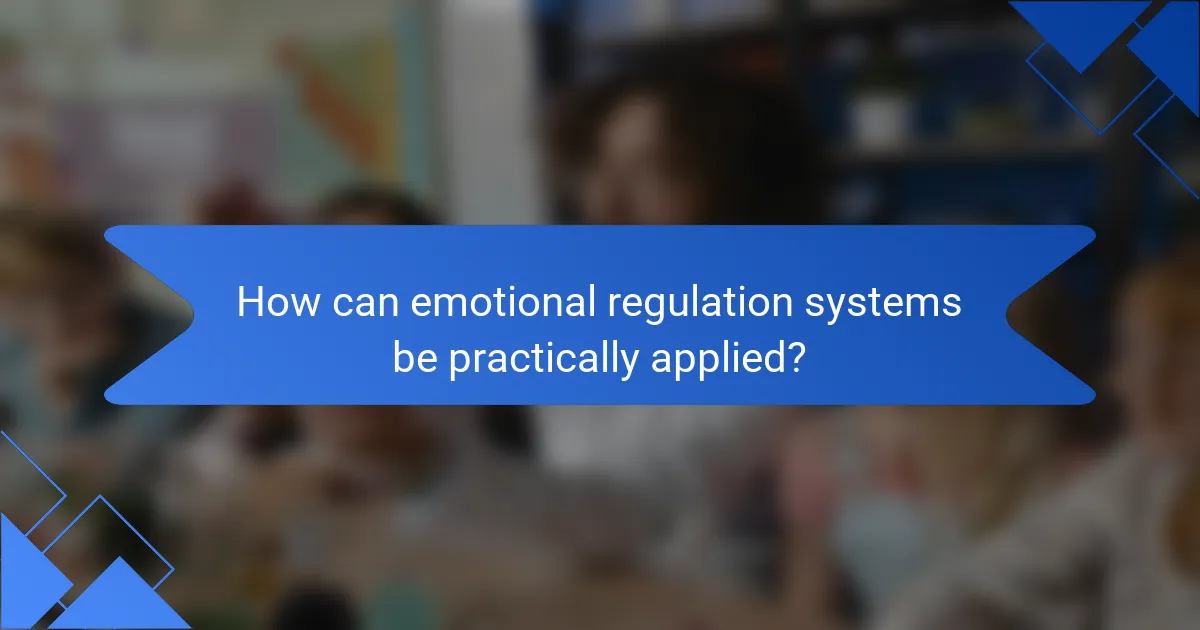 How can emotional regulation systems be practically applied?